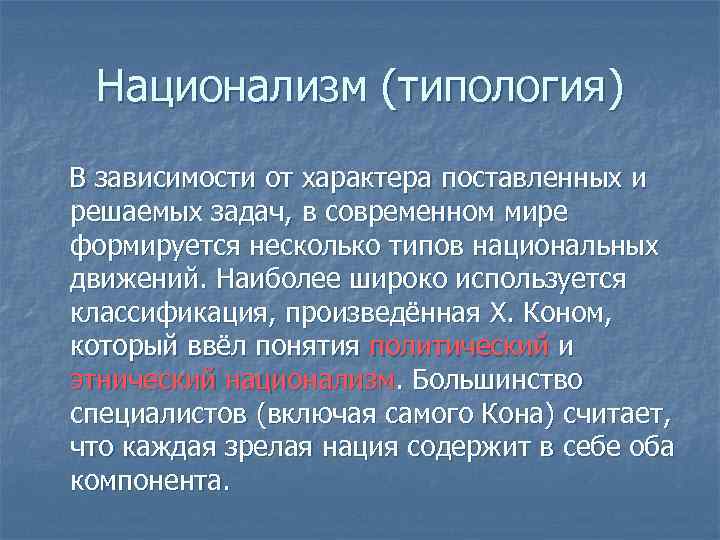 Национализм (типология)

В зависимости от характера поставленных и решаемых задач, в современном мире формируется несколько типов национальных движений. Наиболее широко используется классификация, произведённая Х. Коном, который ввёл понятия политический и этнический национализм. Большинство специалистов (включая самого Кона) считает, что каждая зрелая нация содержит в себе оба компонента.